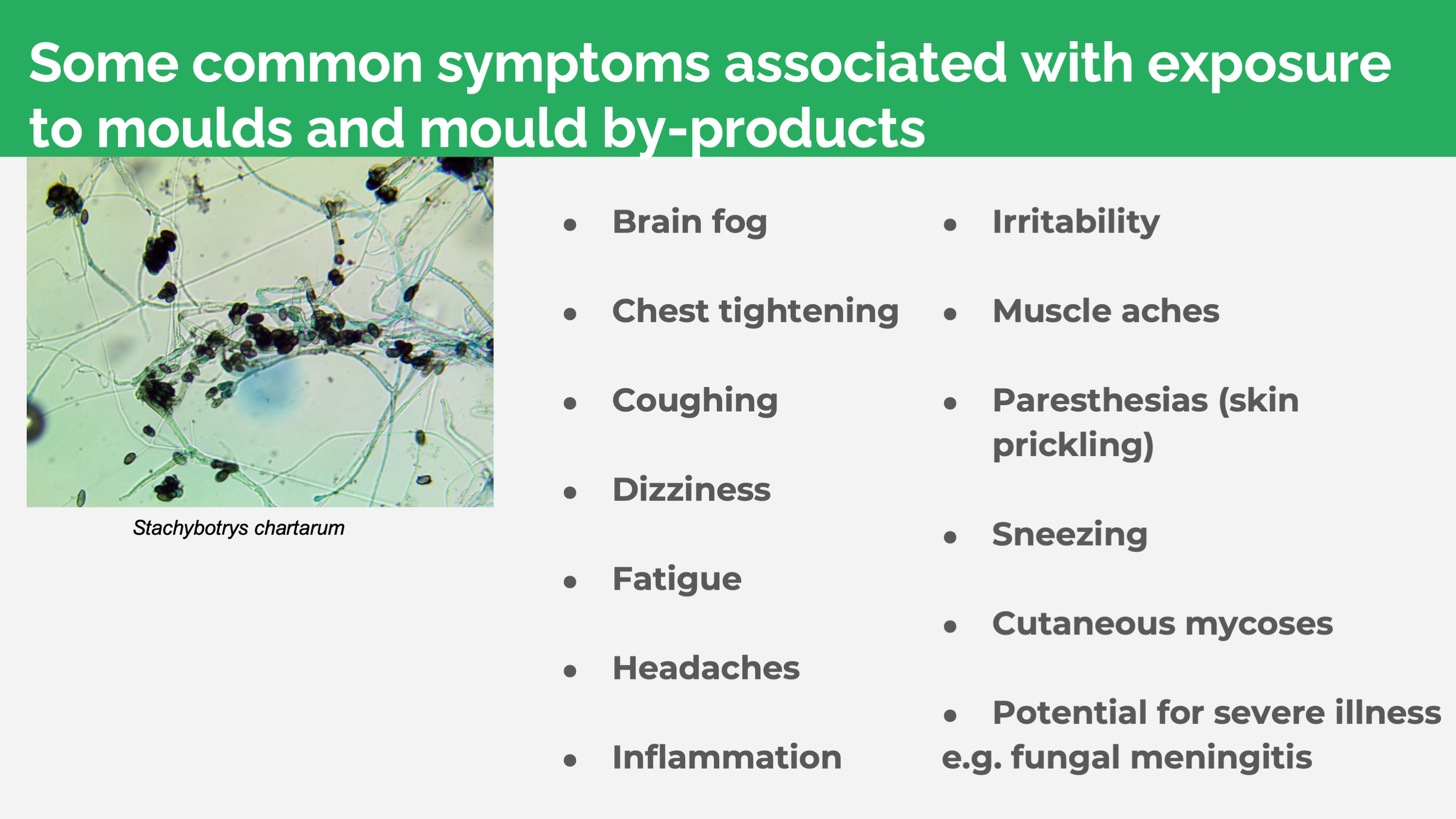 Some common symptoms associated with exposure to moulds and mould by-products

Stachybotrys chartarum

- Brain fog
- Chest tightening
- Coughing
- Dizziness
- Fatigue
- Headaches
- Inflammation

- Irritability
- Muscle aches
- Paresthesias (skin prickling)
- Sneezing
- Cutaneous mycoses
- Potential for severe illness e.g. fungal meningitis